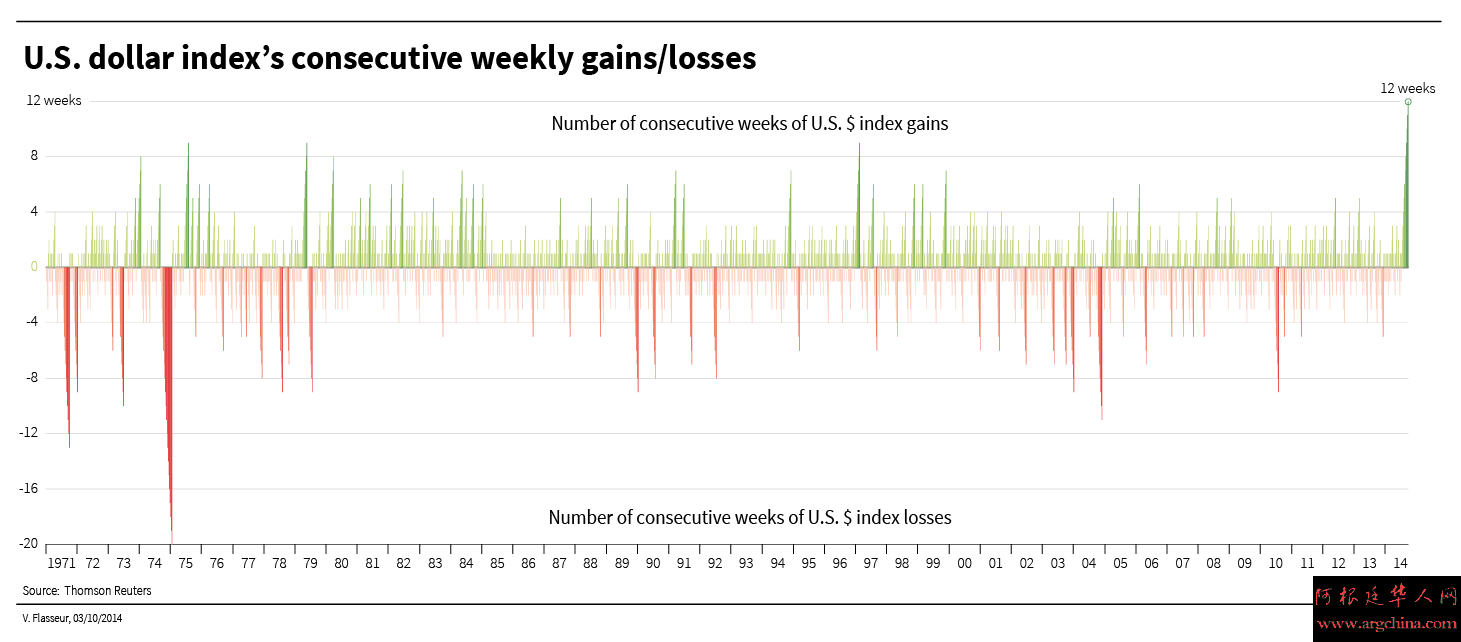 U.S. dollar index's consecutive weekly gains/losses

12 weeks

12 weeks

Number of consecutive weeks of U.S. $ index gains

8

4

0

-4

-8

-12

-16

-20

Number of consecutive weeks of U.S. $ index losses

1971 72 73 74 75 76 77 78 79 80 81 82 83 84 85 86 87 88 89 90 91 92 93 94 95 96 97 98 99 00 01 02 03 04 05 06 07 08 09 10 11 12 13 14

Source: Thomson Reuters

V. Flasseur, 03/10/2014

阿根廷华人网
www.argchina.com